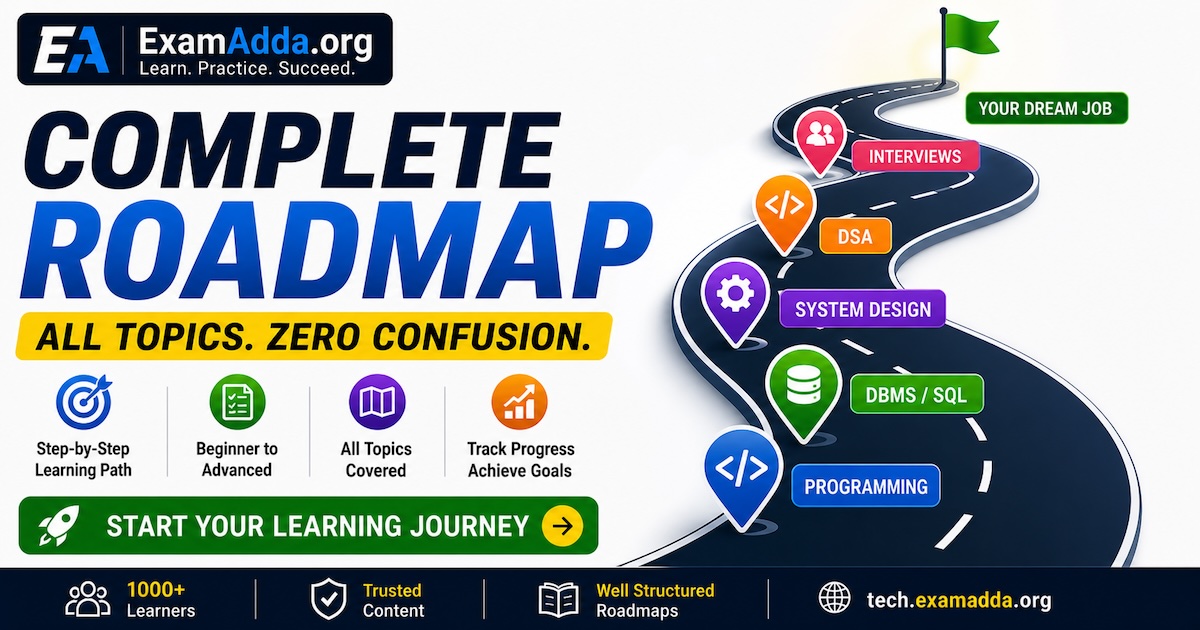 EA ExamAdda.org
Learn. Practice. Succeed.

COMPLETE ROADMAP

ALL TOPICS. ZERO CONFUSION.

Step-by-Step Learning Path

Beginner to Advanced

All Topics Covered

Track Progress Achieve Goals

START YOUR LEARNING JOURNEY

YOUR DREAM JOB

INTERVIEWS

DSA

SYSTEM DESIGN

DBMS / SQL

PROGRAMMING

1000+ Learners

Trusted Content

Well Structured Roadmaps

tech.examadda.org